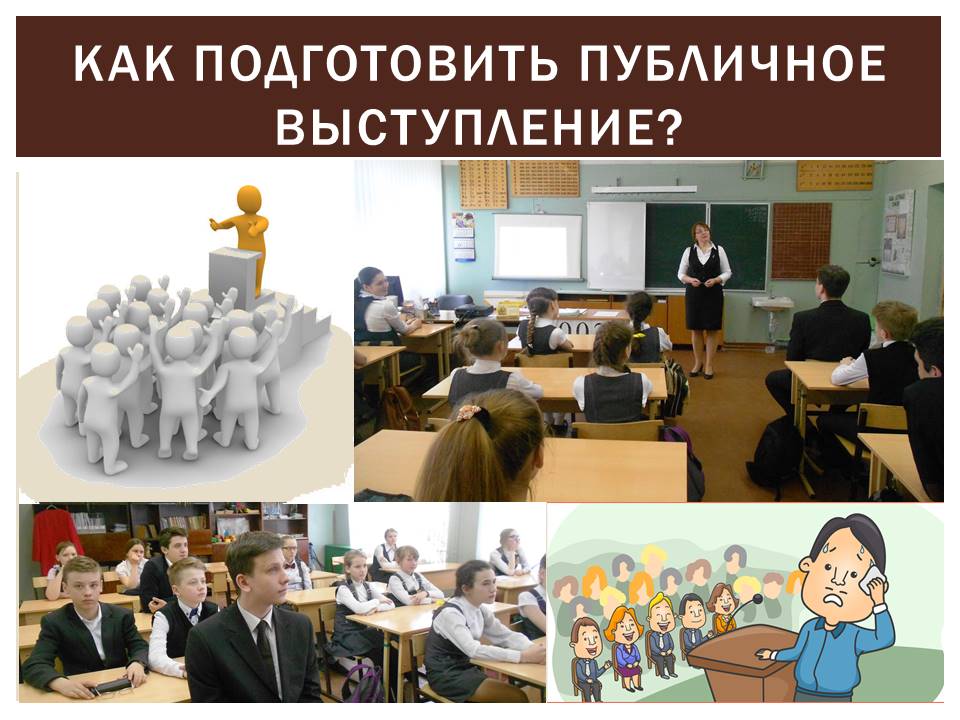 КАК ПОДГОТОВИТЬ ПУБЛИЧНОЕ ВЫСТУПЛЕНИЕ?